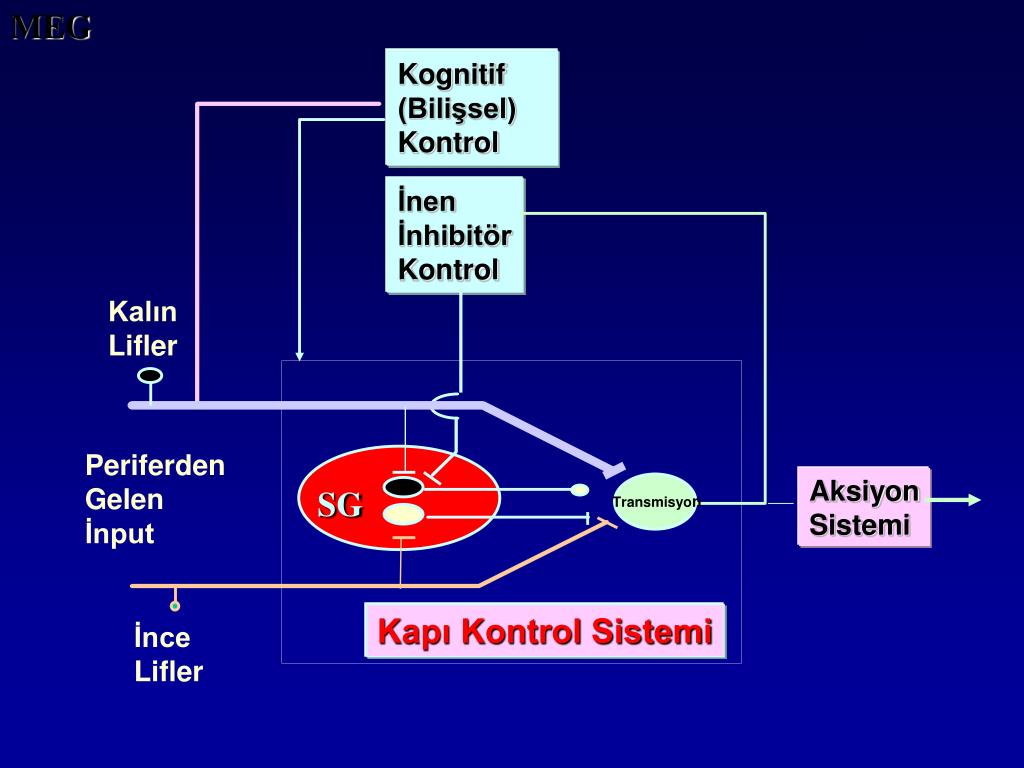 MEG

Kognitif (Bilişsel) Kontrol

İnen İnhibitör Kontrol

Kalın Lifler

Periferden Gelen İnput

SG

Transmisyon

Aksiyon Sistemi

İnce Lifler

Kapı Kontrol Sistemi